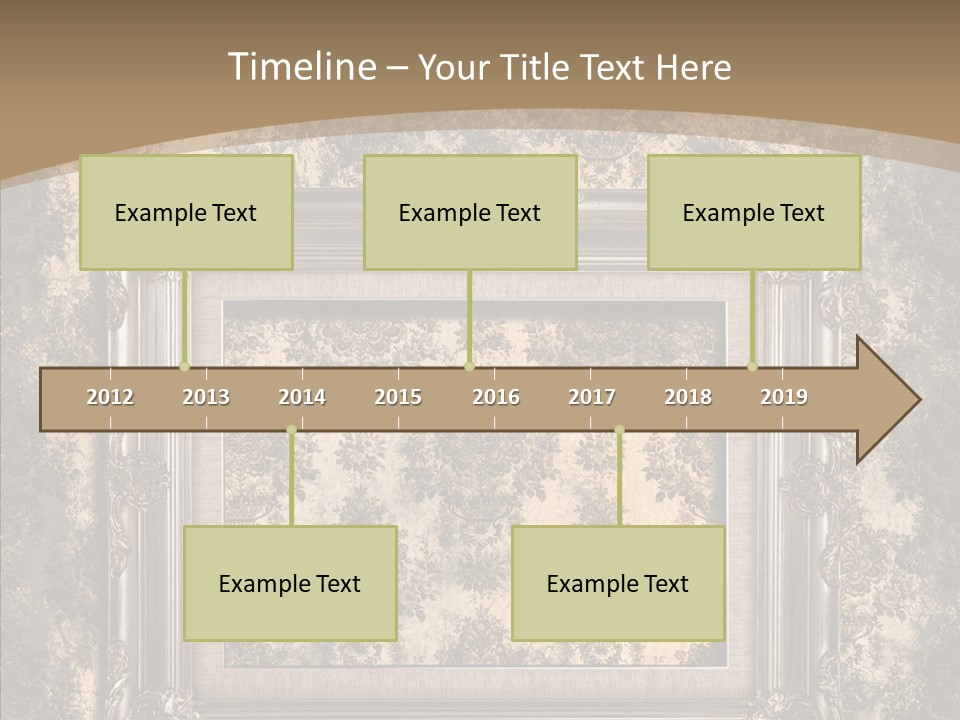 Timeline – Your Title Text Here

Example Text

Example Text

Example Text

2012 2013 2014 2015 2016 2017 2018 2019

Example Text

Example Text